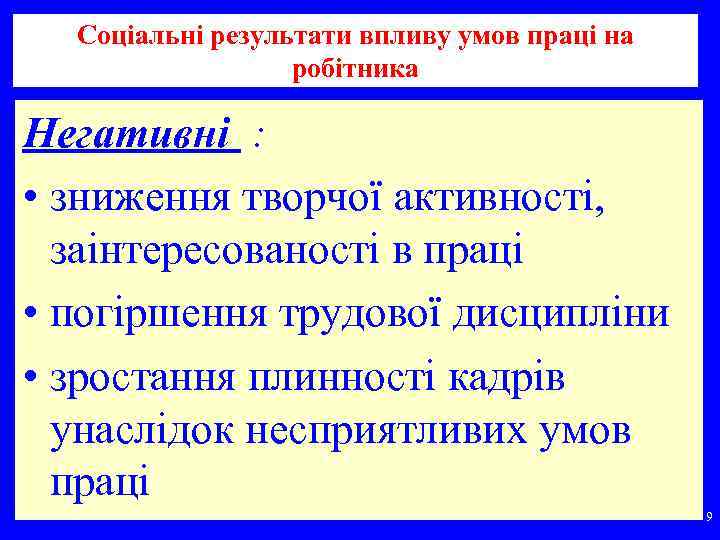 Соціальні результати впливу умов праці на робітника

Негативні :

• зниження творчої активності, заінтересованості в праці
• погіршення трудової дисципліни
• зростання плинності кадрів унаслідок несприятливих умов праці

9